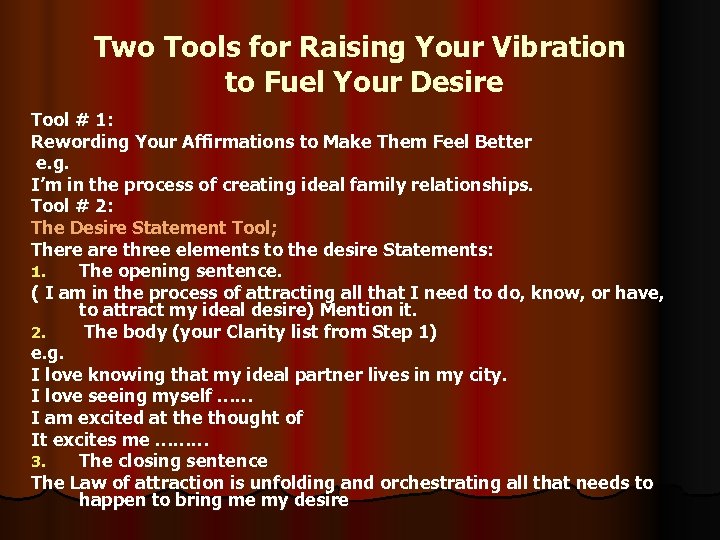 Two Tools for Raising Your Vibration to Fuel Your Desire

Tool # 1:
Rewording Your Affirmations to Make Them Feel Better
e.g.
I'm in the process of creating ideal family relationships.
Tool # 2:
The Desire Statement Tool;
There are three elements to the desire Statements:
1. The opening sentence.
( I am in the process of attracting all that I need to do, know, or have, to attract my ideal desire) Mention it.
2. The body (your Clarity list from Step 1)
e.g.
I love knowing that my ideal partner lives in my city.
I love seeing myself ……
I am excited at the thought of
It excites me ………
3. The closing sentence
The Law of attraction is unfolding and orchestrating all that needs to happen to bring me my desire